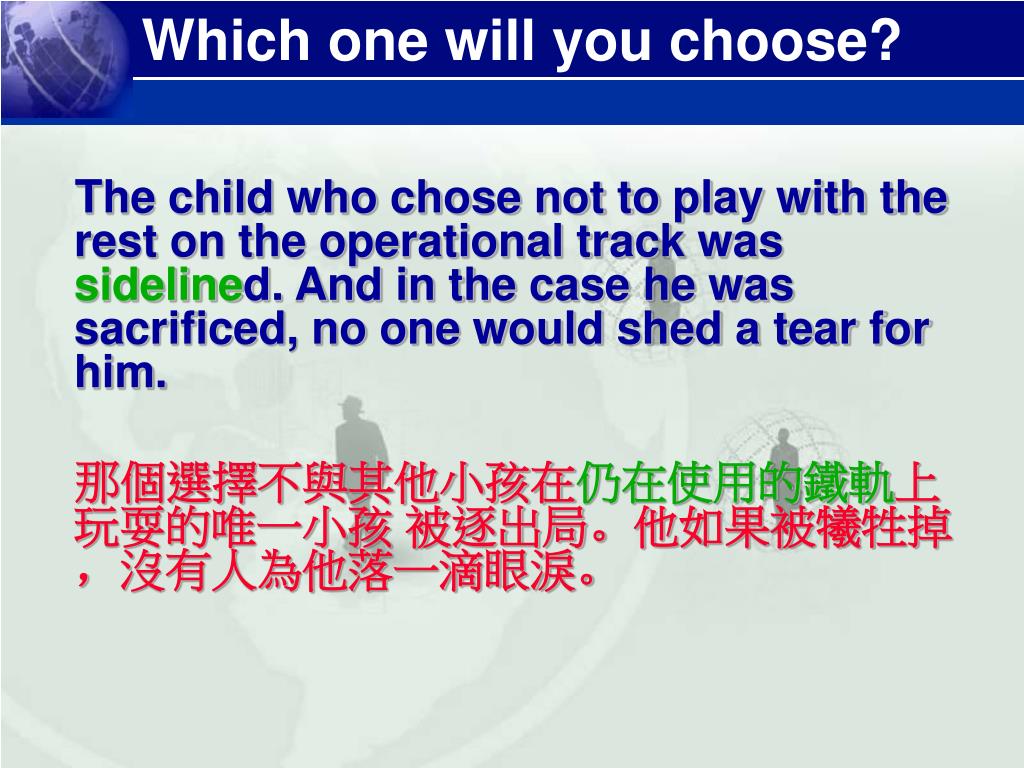 Which one will you choose?

The child who chose not to play with the rest on the operational track was sidelined. And in the case he was sacrificed, no one would shed a tear for him.

那個選擇不與其他小孩在仍在使用的鐵軌上玩耍的唯一小孩 被逐出局。他如果被犧牲掉，沒有人為他落一滴眼淚。